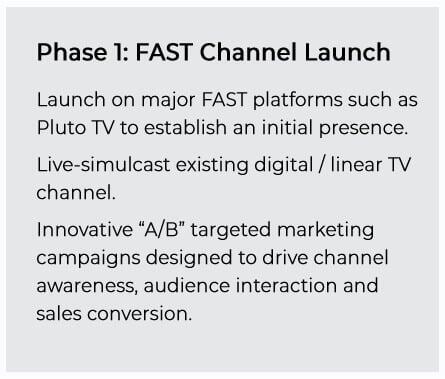 Phase 1: FAST Channel Launch

Launch on major FAST platforms such as Pluto TV to establish an initial presence.

Live-simulcast existing digital / linear TV channel.

Innovative “A/B” targeted marketing campaigns designed to drive channel awareness, audience interaction and sales conversion.